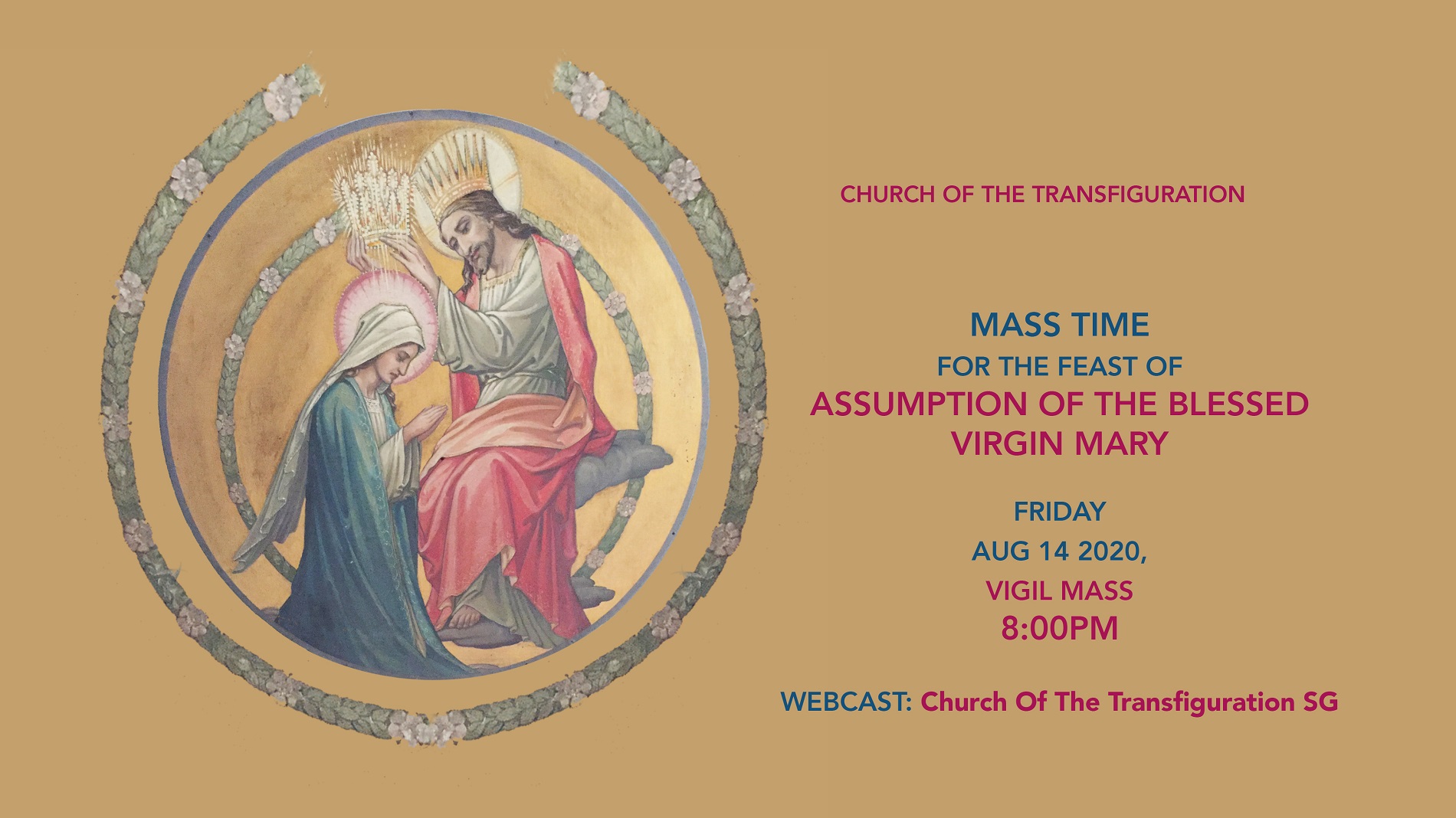 CHURCH OF THE TRANSFIGURATION

MASS TIME
FOR THE FEAST OF
ASSUMPTION OF THE BLESSED VIRGIN MARY

FRIDAY
AUG 14 2020,
VIGIL MASS
8:00PM

WEBCAST: Church Of The Transfiguration SG